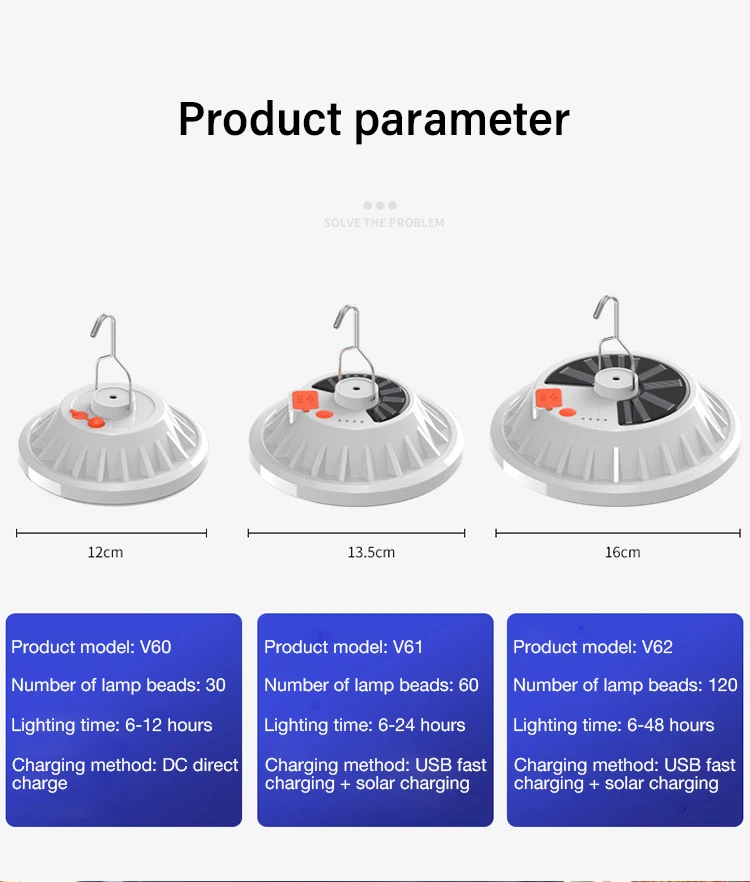 Product parameter

SOLVE THE PROBLEM

12cm

13.5cm

16cm

Product model: V60

Number of lamp beads: 30

Lighting time: 6-12 hours

Charging method: DC direct charge

Product model: V61

Number of lamp beads: 60

Lighting time: 6-24 hours

Charging method: USB fast charging + solar charging

Product model: V62

Number of lamp beads: 120

Lighting time: 6-48 hours

Charging method: USB fast charging + solar charging